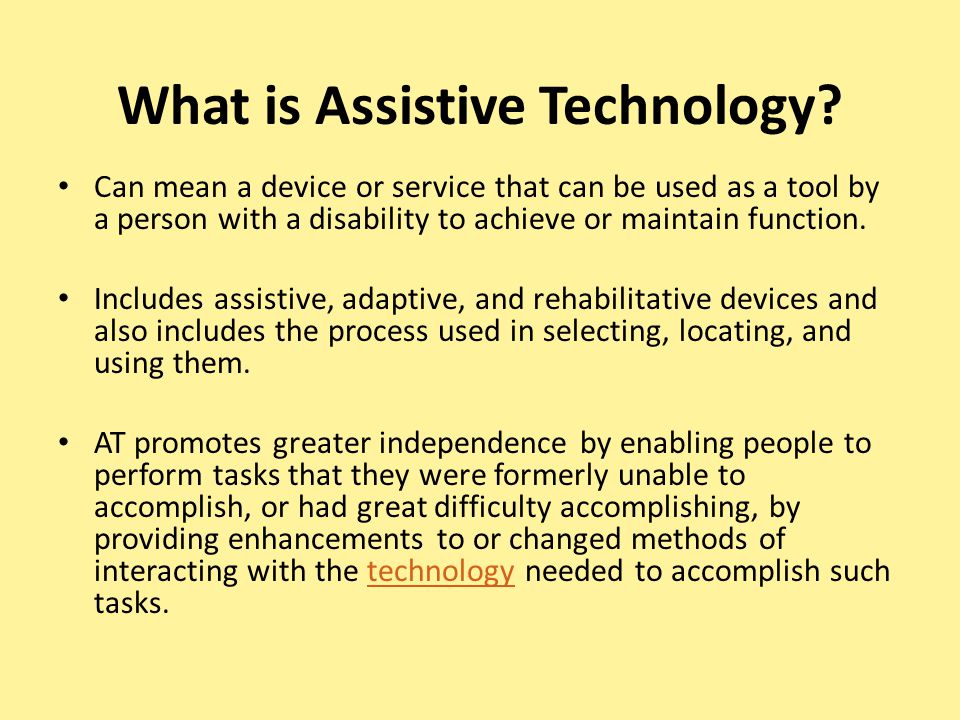 What is Assistive Technology?

• Can mean a device or service that can be used as a tool by a person with a disability to achieve or maintain function.

• Includes assistive, adaptive, and rehabilitative devices and also includes the process used in selecting, locating, and using them.

• AT promotes greater independence by enabling people to perform tasks that they were formerly unable to accomplish, or had great difficulty accomplishing, by providing enhancements to or changed methods of interacting with the technology needed to accomplish such tasks.